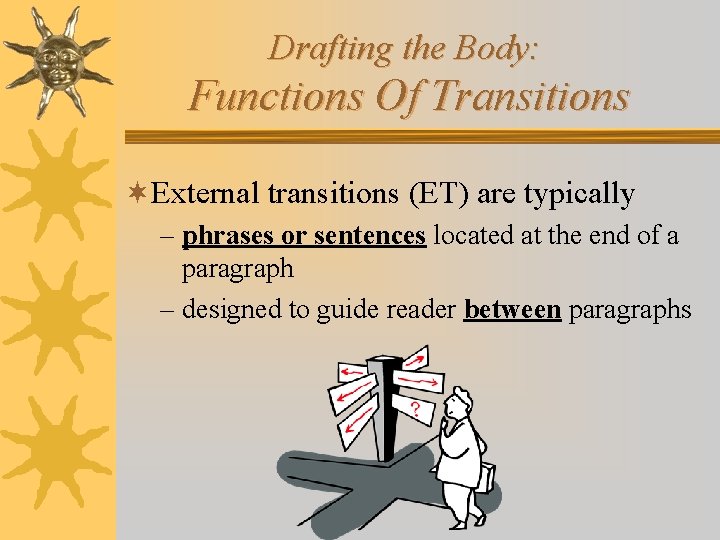 Drafting the Body:
Functions Of Transitions

External transitions (ET) are typically
– phrases or sentences located at the end of a paragraph
– designed to guide reader between paragraphs

?